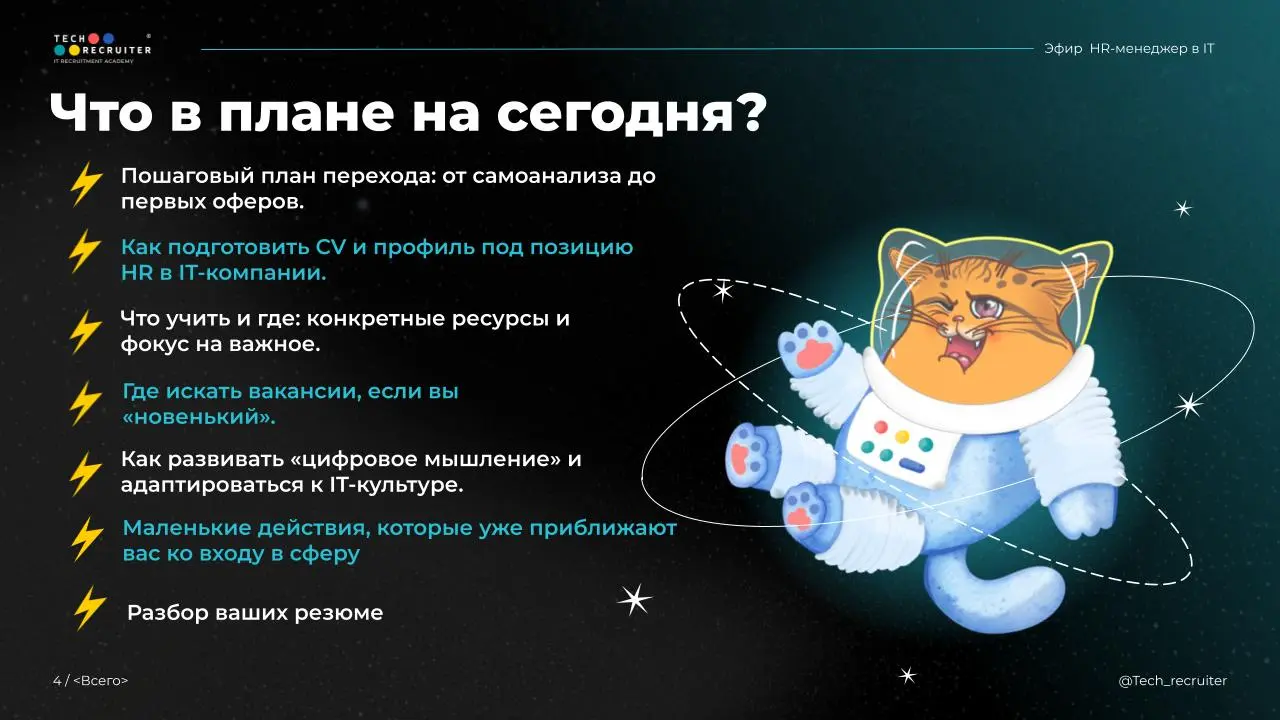 TECH RECRUITER
IT RECRUITMENT ACADEMY

Эфир HR-менеджер в IT

Что в плане на сегодня?

Пошаговый план перехода: от самоанализа до первых оферов.

Как подготовить CV и профиль под позицию HR в IT-компании.

Что учить и где: конкретные ресурсы и фокус на важное.

Где искать вакансии, если вы «новенький».

Как развивать «цифровое мышление» и адаптироваться к IT-культуре.

Маленькие действия, которые уже приближают вас ко входу в сферу

Разбор ваших резюме

4 / <Всего>

@Tech_recruiter